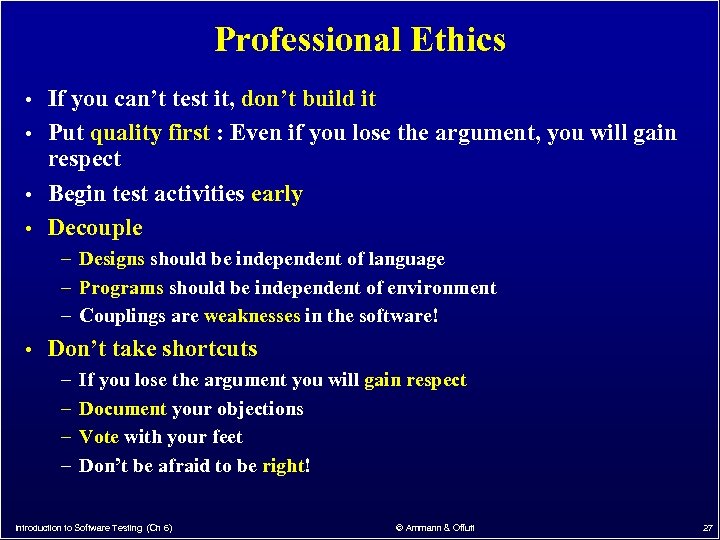 Professional Ethics

• If you can't test it, don't build it
• Put quality first : Even if you lose the argument, you will gain respect
• Begin test activities early
• Decouple
– Designs should be independent of language
– Programs should be independent of environment
– Couplings are weaknesses in the software!
• Don't take shortcuts
– If you lose the argument you will gain respect
– Document your objections
– Vote with your feet
– Don't be afraid to be right!

Introduction to Software Testing (Ch 6) © Ammann & Offutt 27